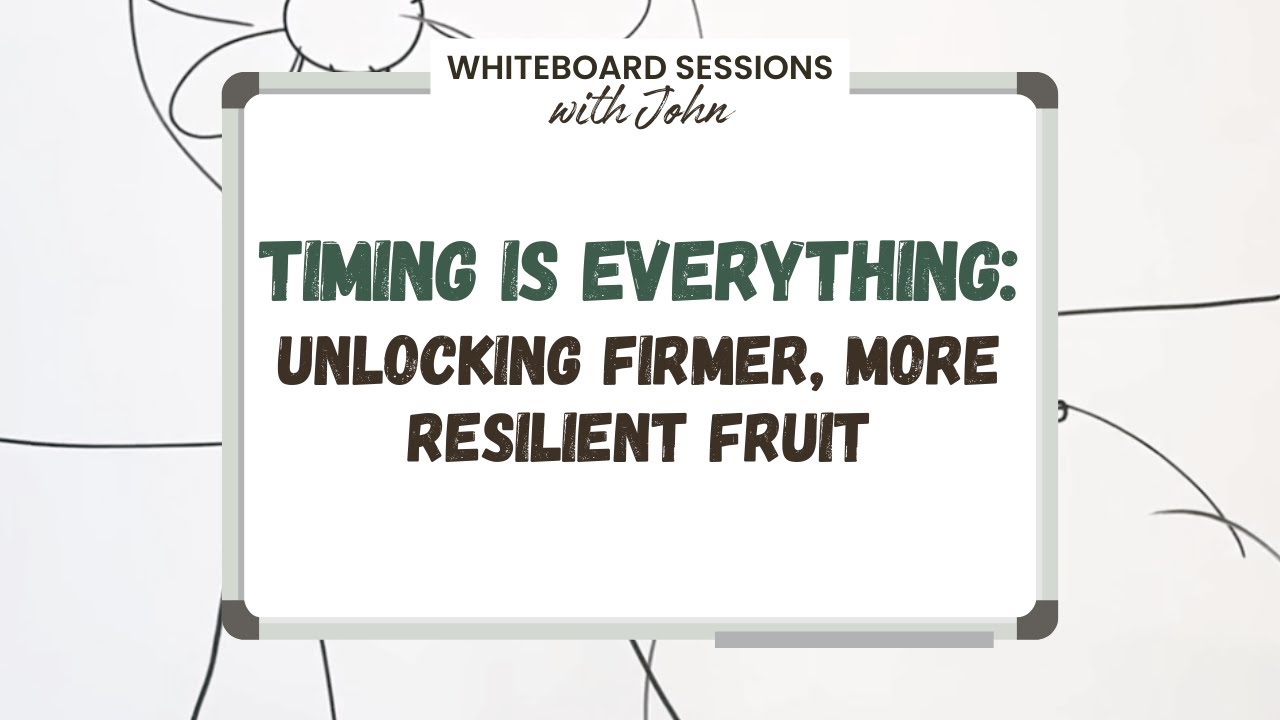 WHITEBOARD SESSIONS
with John

TIMING IS EVERYTHING:
UNLOCKING FIRMER, MORE RESILIENT FRUIT